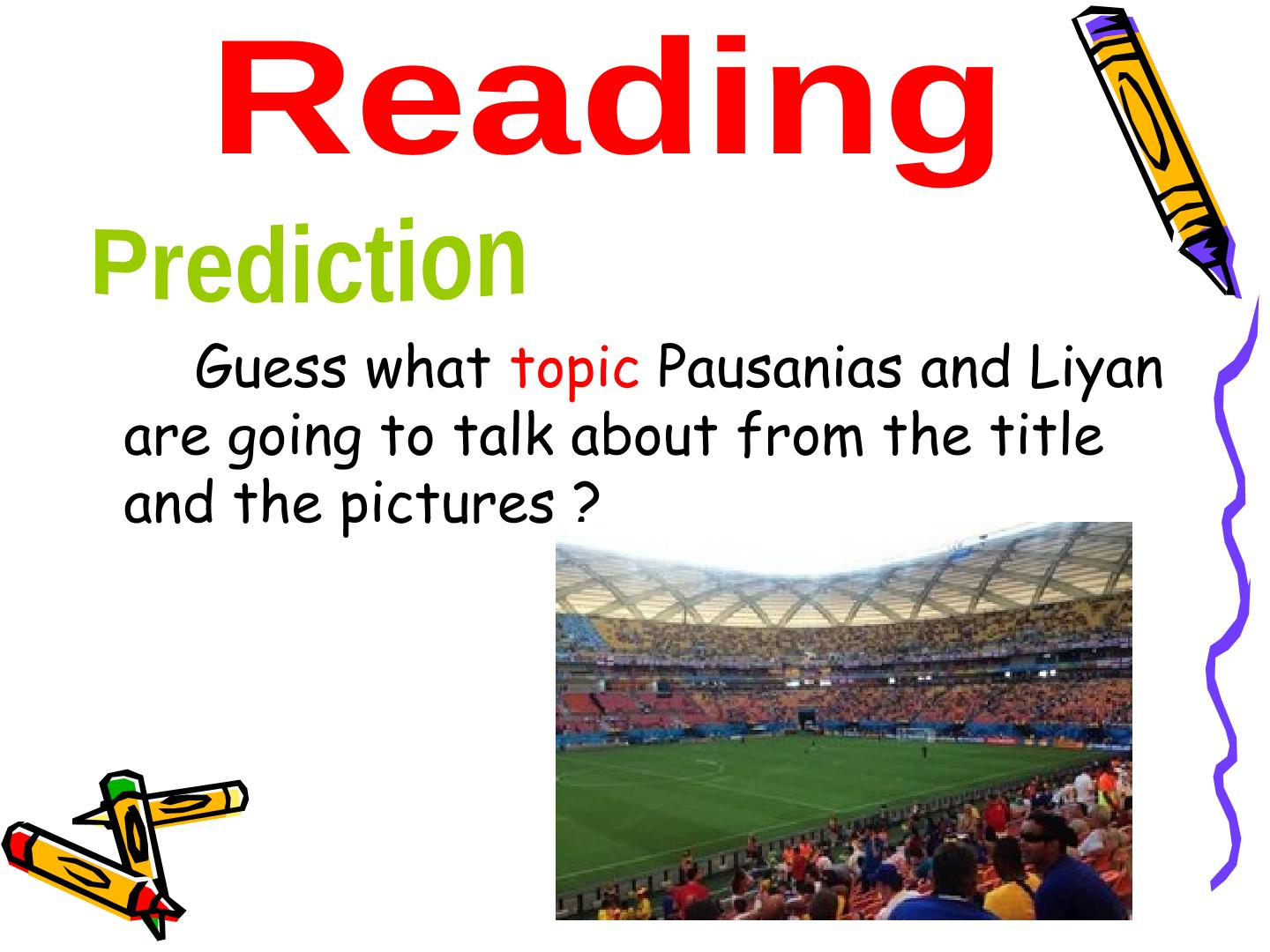 Reading

Prediction

Guess what topic Pausanias and Liyan are going to talk about from the title and the pictures ?